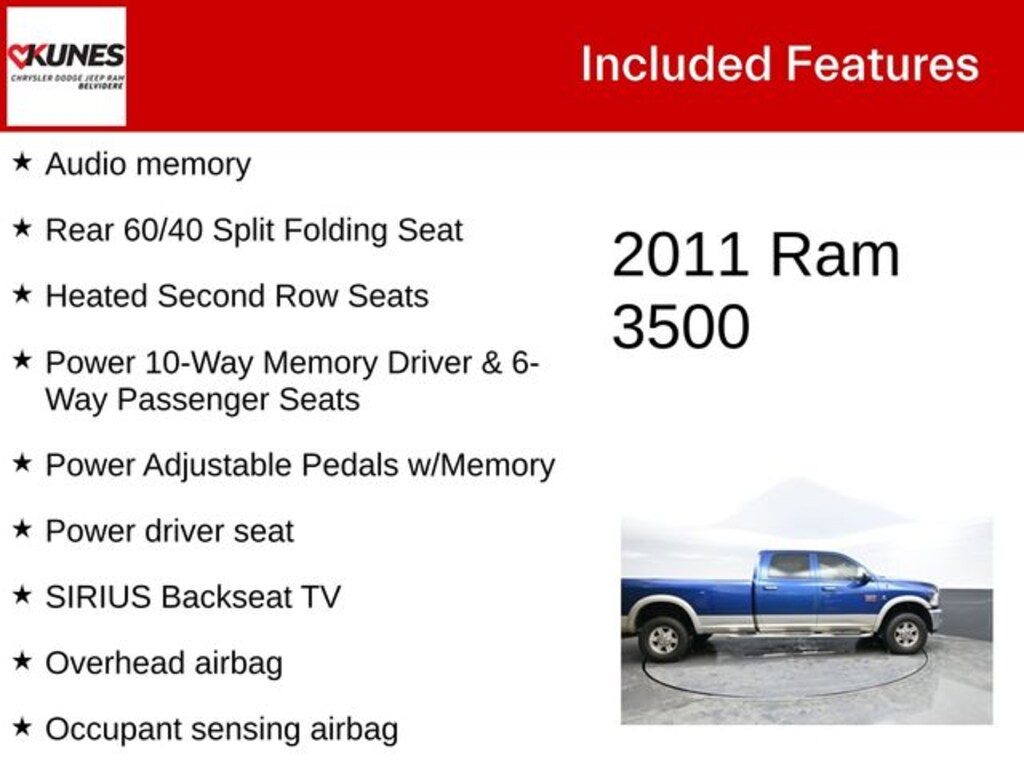 KUNES
CHRYSLER DODGE JEEP RAM
BELVIDERE

Included Features

★ Audio memory

★ Rear 60/40 Split Folding Seat

★ Heated Second Row Seats

★ Power 10-Way Memory Driver & 6-Way Passenger Seats

★ Power Adjustable Pedals w/Memory

★ Power driver seat

★ SIRIUS Backseat TV

★ Overhead airbag

★ Occupant sensing airbag

2011 Ram 3500